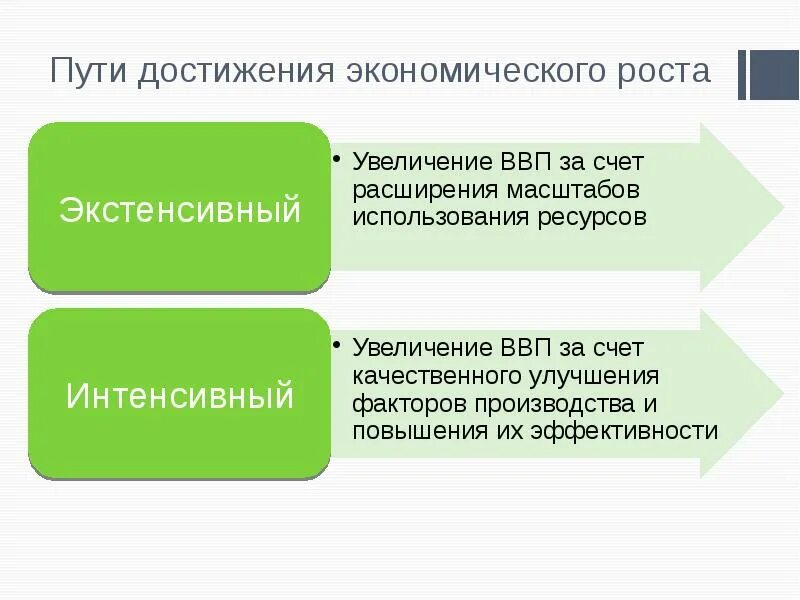 Пути достижения экономического роста

Экстенсивный

• Увеличение ВВП за счет расширения масштабов использования ресурсов

Интенсивный

• Увеличение ВВП за счет качественного улучшения факторов производства и повышения их эффективности